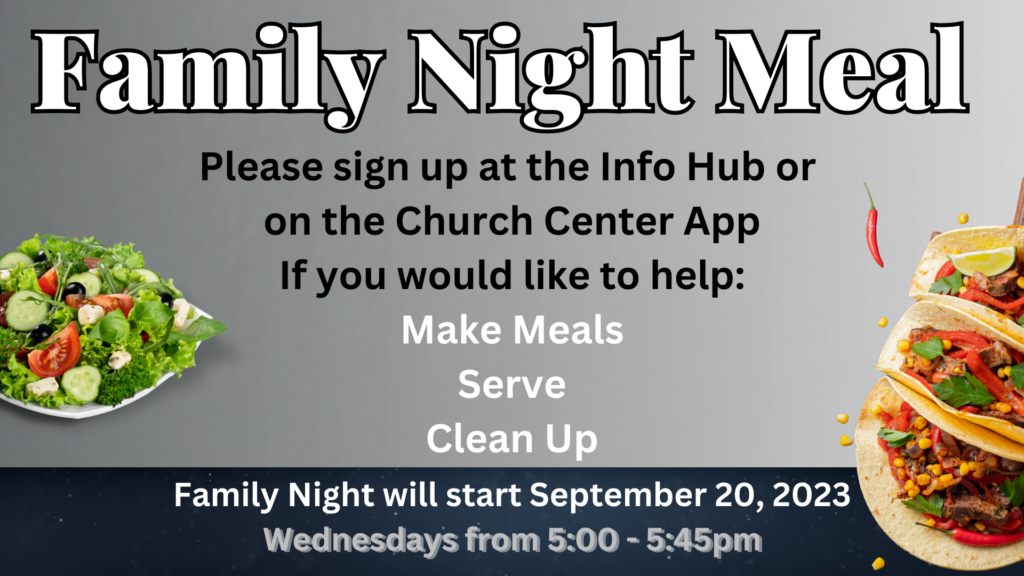 Family Night Meal

Please sign up at the Info Hub or on the Church Center App
If you would like to help:
Make Meals
Serve
Clean Up

Family Night will start September 20, 2023
Wednesdays from 5:00 - 5:45pm